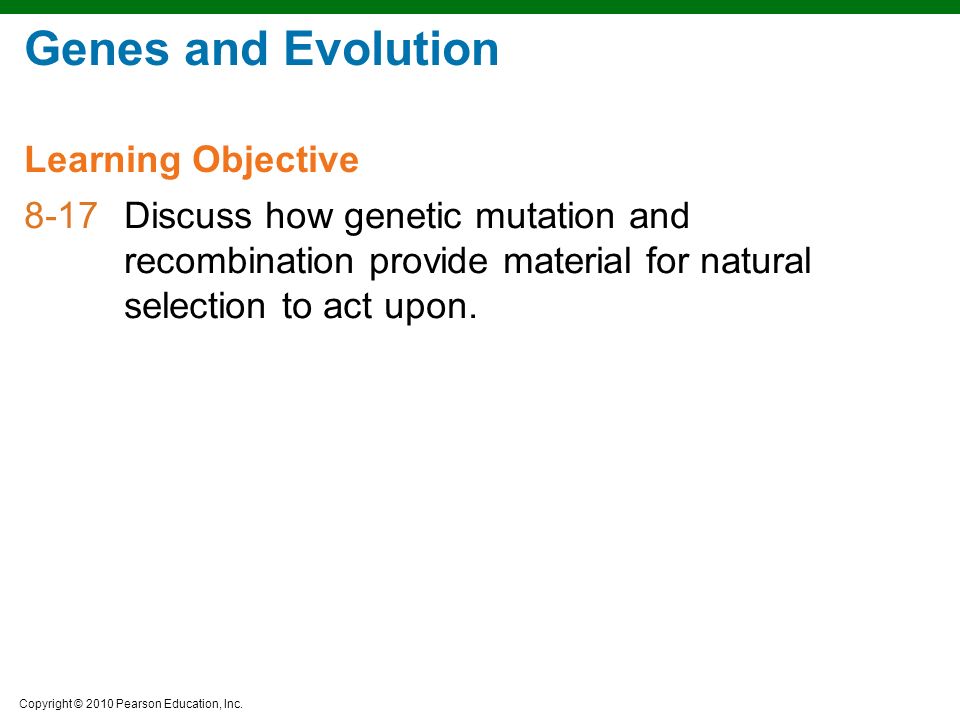 Genes and Evolution

Learning Objective

8-17 Discuss how genetic mutation and recombination provide material for natural selection to act upon.

Copyright © 2010 Pearson Education, Inc.